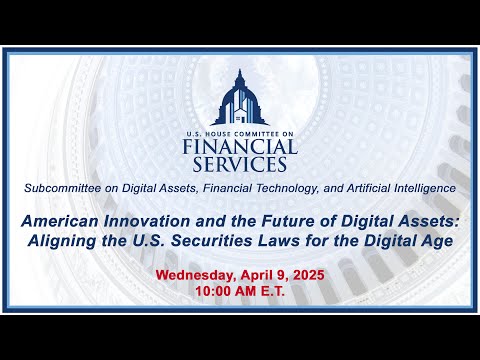 U.S. HOUSE COMMITTEE ON
FINANCIAL SERVICES

Subcommittee on Digital Assets, Financial Technology, and Artificial Intelligence

American Innovation and the Future of Digital Assets: Aligning the U.S. Securities Laws for the Digital Age

Wednesday, April 9, 2025
10:00 AM E.T.